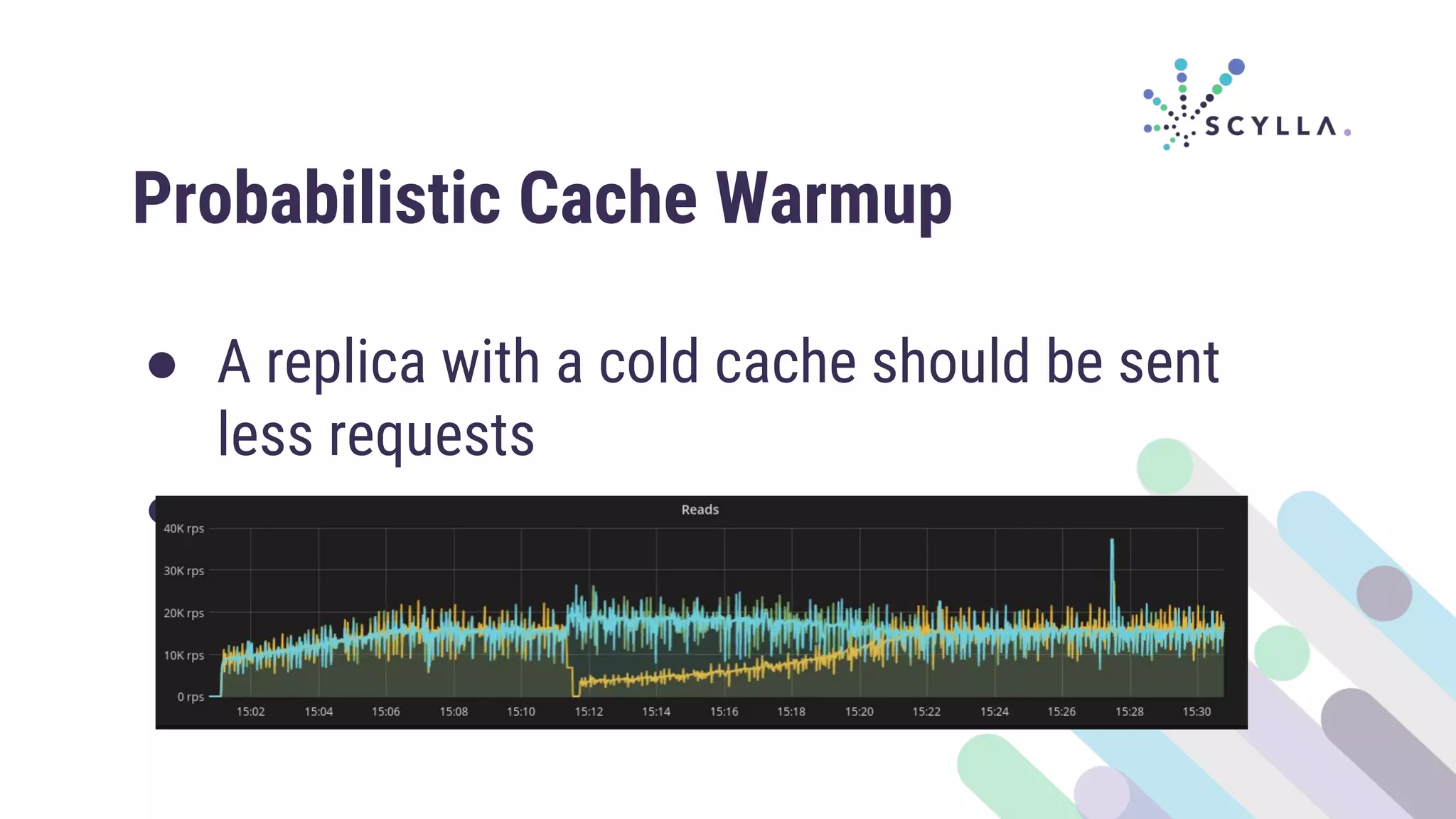 SCYLLA.

Probabilistic Cache Warmup

● A replica with a cold cache should be sent less requests

Reads

40K rps
30K rps
20K rps
10K rps
0 rps

15:02 15:04 15:06 15:08 15:10 15:12 15:14 15:16 15:18 15:20 15:22 15:24 15:26 15:28 15:30